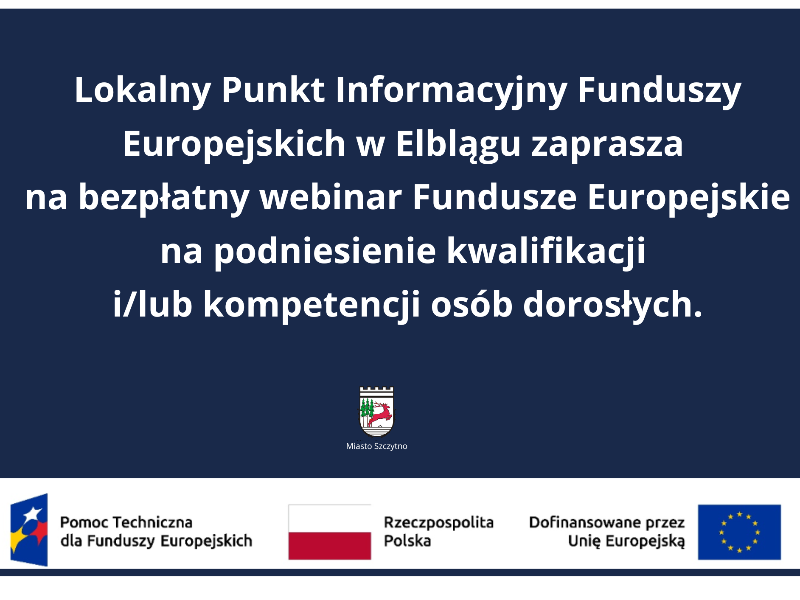 Lokalny Punkt Informacyjny Funduszy Europejskich w Elblągu zaprasza na bezpłatny webinar Fundusze Europejskie na podniesienie kwalifikacji i/lub kompetencji osób dorosłych.

Miasto Szczytno

Pomoc Techniczna dla Funduszy Europejskich

Rzeczpospolita Polska

Dofinansowane przez Unię Europejską